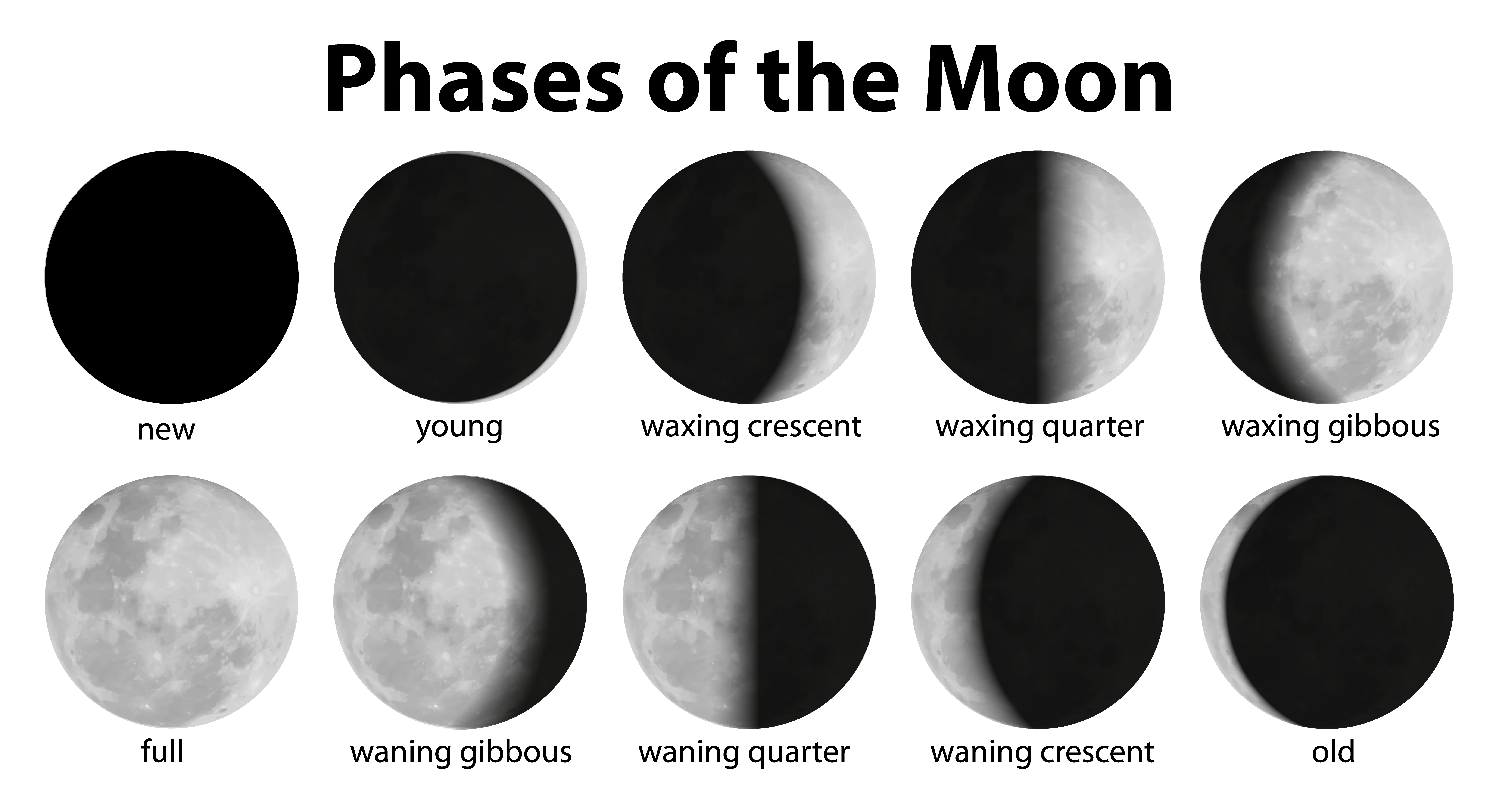 Phases of the Moon

new

young

waxing crescent

waxing quarter

waxing gibbous

full

waning gibbous

waning quarter

waning crescent

old